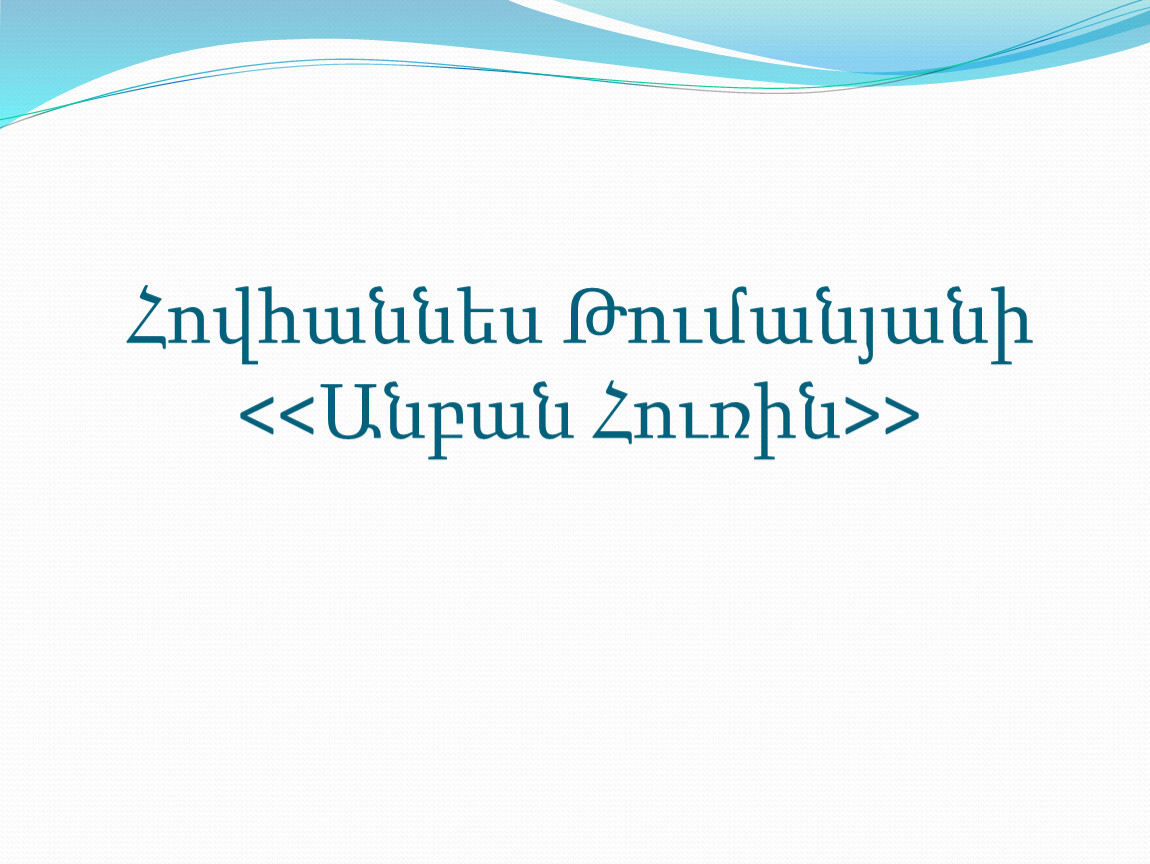 Հովհաննես Թումանյանի
<<Անբան Հուռին>>